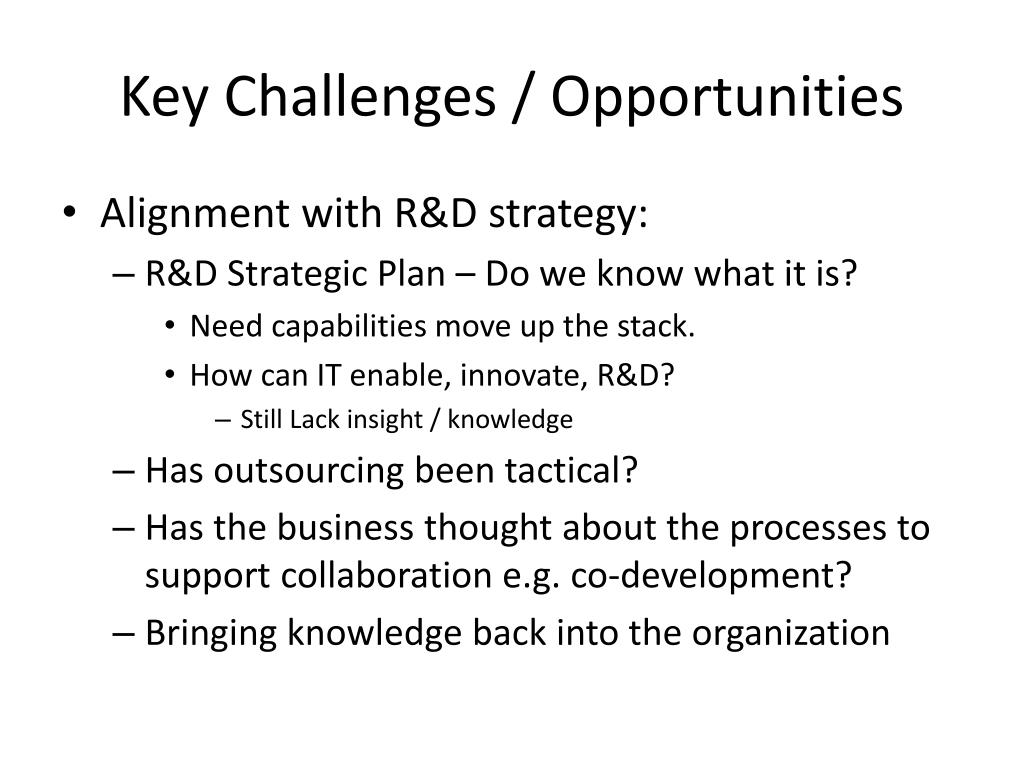 Key Challenges / Opportunities

• Alignment with R&D strategy:
– R&D Strategic Plan – Do we know what it is?
• Need capabilities move up the stack.
• How can IT enable, innovate, R&D?
– Still Lack insight / knowledge
– Has outsourcing been tactical?
– Has the business thought about the processes to support collaboration e.g. co-development?
– Bringing knowledge back into the organization